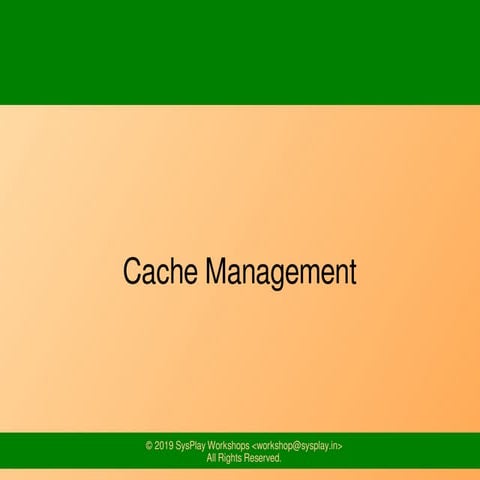 Cache Management

© 2019 SysPlay Workshops <workshop@sysplay.in>
All Rights Reserved.